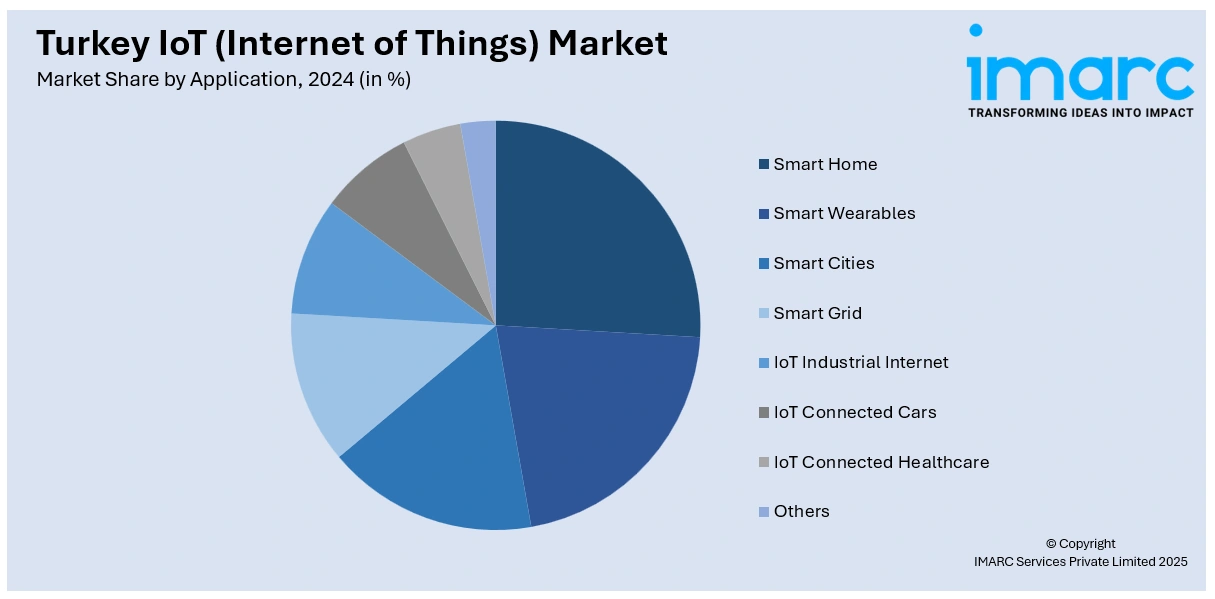 Turkey IoT (Internet of Things) Market
Market Share by Application, 2024 (in %)

imarc
TRANSFORMING IDEAS INTO IMPACT

Smart Home
Smart Wearables
Smart Cities
Smart Grid
IoT Industrial Internet
IoT Connected Cars
IoT Connected Healthcare
Others

© Copyright
IMARC Services Private Limited 2025